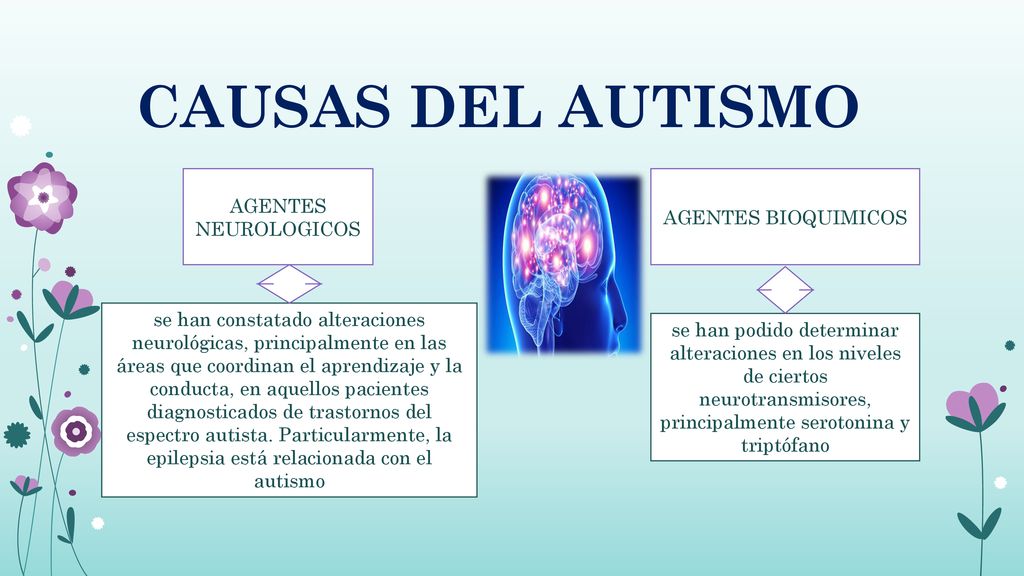 CAUSAS DEL AUTISMO

AGENTES NEUROLOGICOS

se han constatado alteraciones neurológicas, principalmente en las áreas que coordinan el aprendizaje y la conducta, en aquellos pacientes diagnosticados de trastornos del espectro autista. Particularmente, la epilepsia está relacionada con el autismo

AGENTES BIOQUIMICOS

se han podido determinar alteraciones en los niveles de ciertos neurotransmisores, principalmente serotonina y triptófano